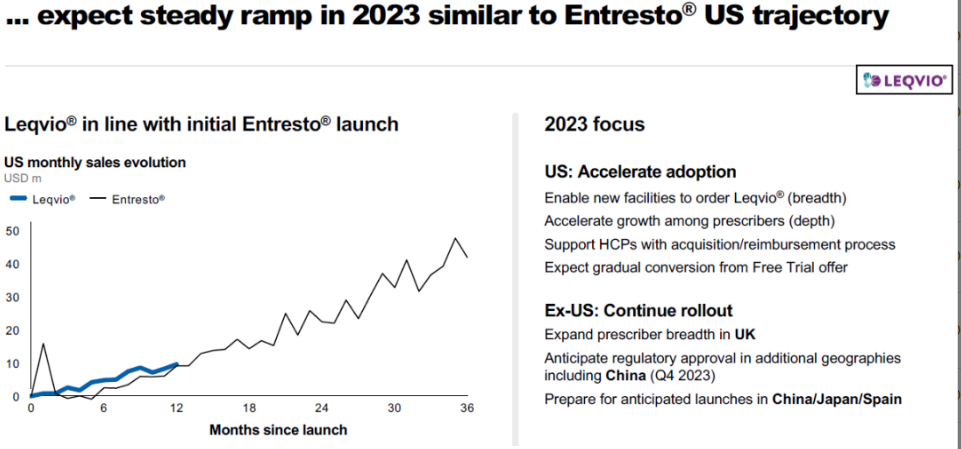 ... expect steady ramp in 2023 similar to Entresto® US trajectory

LEQVIO®

Leqvio® in line with initial Entresto® launch

US monthly sales evolution
USD m

Leqvio® Entresto®

50
40
30
20
10
0

0 6 12 18 24 30 36

Months since launch

2023 focus

US: Accelerate adoption

Enable new facilities to order Leqvio® (breadth)

Accelerate growth among prescribers (depth)

Support HCPs with acquisition/reimbursement process

Expect gradual conversion from Free Trial offer

Ex-US: Continue rollout

Expand prescriber breadth in UK

Anticipate regulatory approval in additional geographies including China (Q4 2023)

Prepare for anticipated launches in China/Japan/Spain